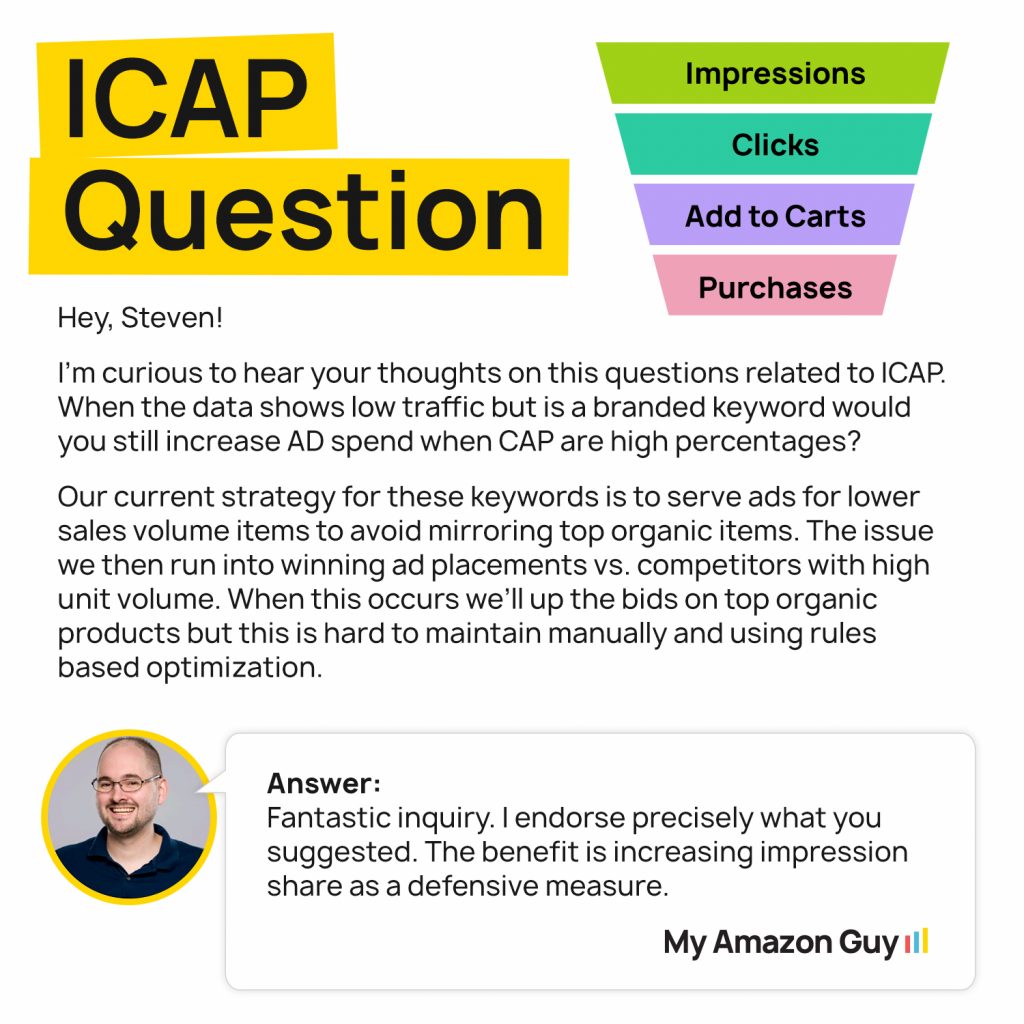 ICAP Question

Impressions

Clicks

Add to Carts

Purchases

Hey, Steven!

I'm curious to hear your thoughts on this questions related to ICAP. When the data shows low traffic but is a branded keyword would you still increase AD spend when CAP are high percentages?

Our current strategy for these keywords is to serve ads for lower sales volume items to avoid mirroring top organic items. The issue we then run into winning ad placements vs. competitors with high unit volume. When this occurs we'll up the bids on top organic products but this is hard to maintain manually and using rules based optimization.

Answer:
Fantastic inquiry. I endorse precisely what you suggested. The benefit is increasing impression share as a defensive measure.

My Amazon Guy